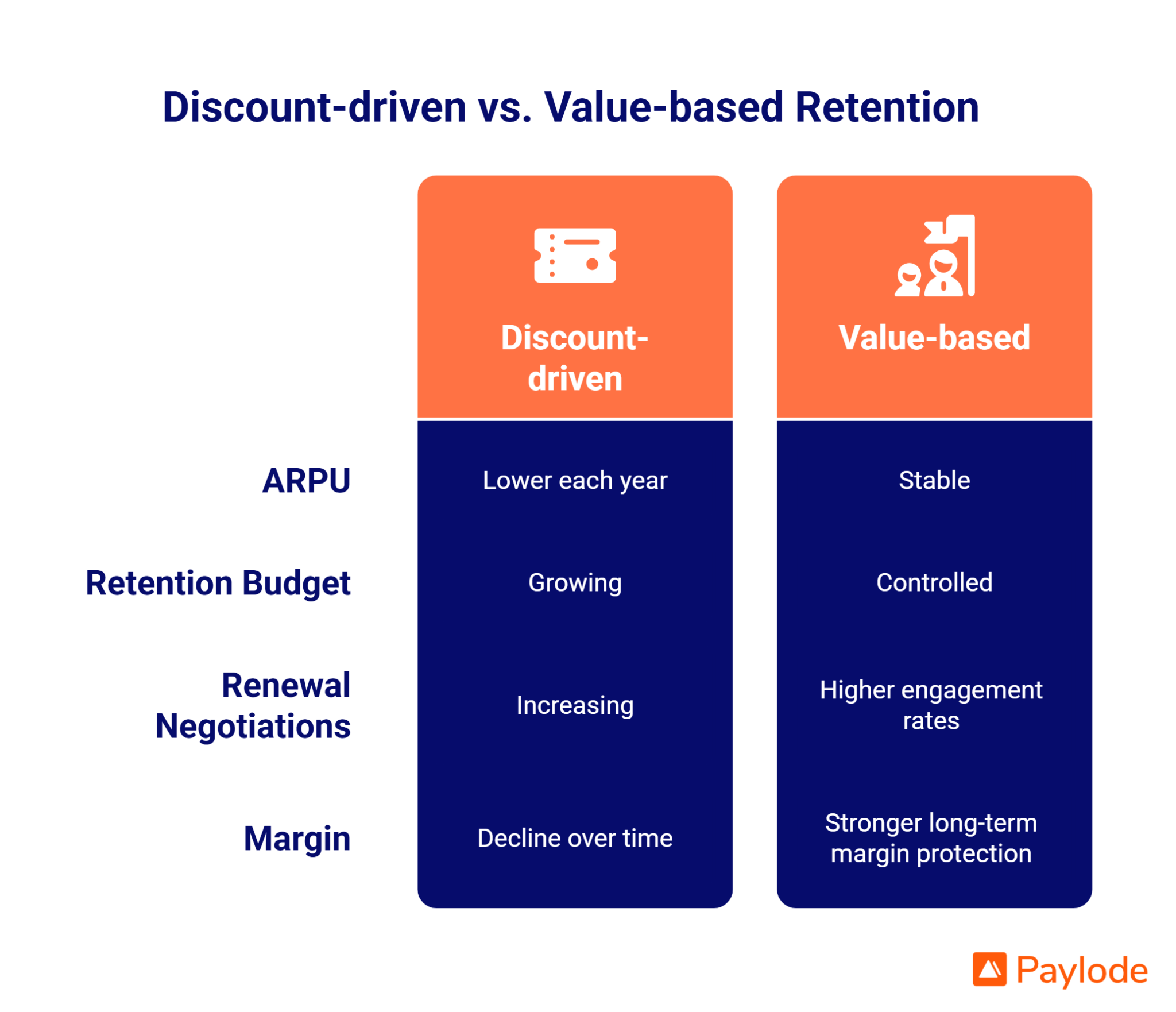 Discount-driven vs. Value-based Retention

| | Discount-driven | Value-based |
|---|---|---|
| ARPU | Lower each year | Stable |
| Retention Budget | Growing | Controlled |
| Renewal Negotiations | Increasing | Higher engagement rates |
| Margin | Decline over time | Stronger long-term margin protection |

Paylode